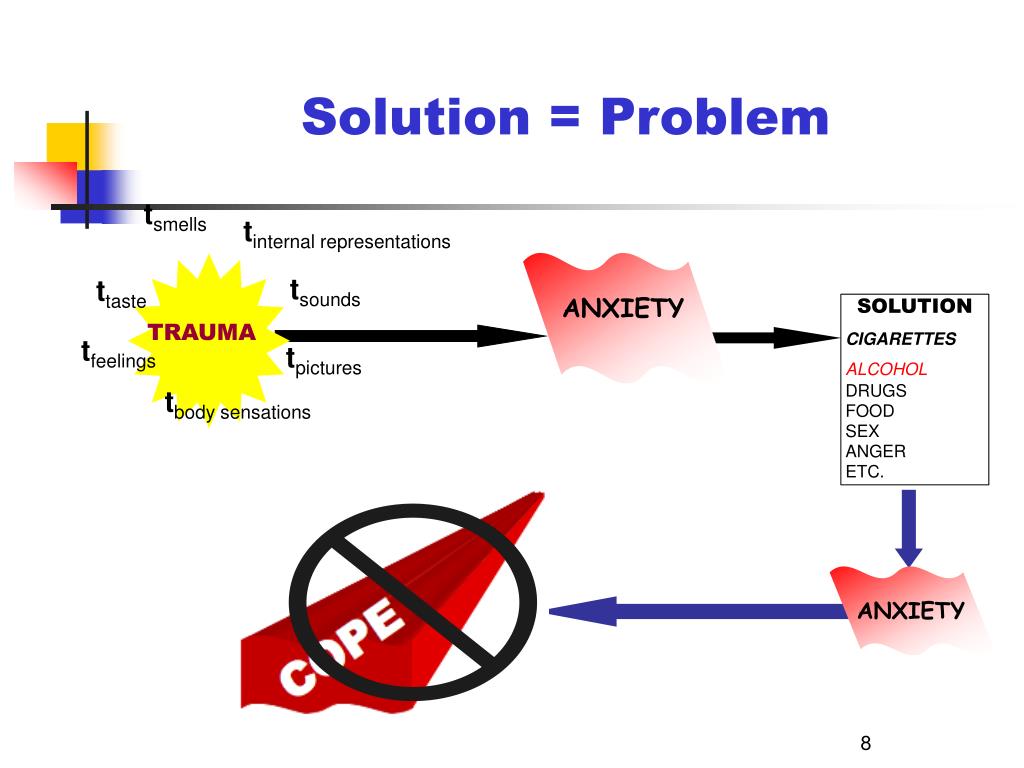 Solution = Problem

$t_{smells}$
$t_{internal\ representations}$
$t_{taste}$
$t_{sounds}$
TRAUMA
$t_{feelings}$
$t_{pictures}$
$t_{body\ sensations}$

ANXIETY

SOLUTION
CIGARETTES
ALCOHOL
DRUGS
FOOD
SEX
ANGER
ETC.

ANXIETY

COPE

8